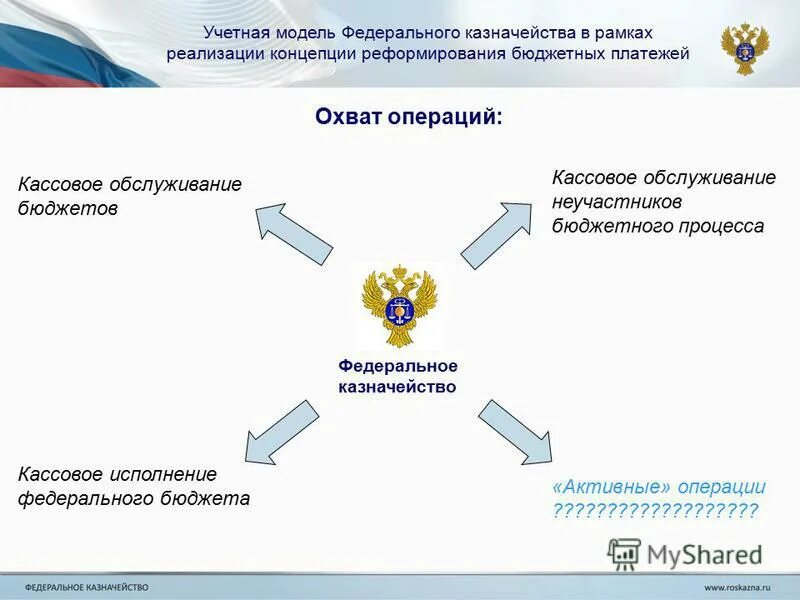 Учетная модель Федерального казначейства в рамках реализации концепции реформирования бюджетных платежей

Охват операций:

Кассовое обслуживание бюджетов

Кассовое обслуживание неучастников бюджетного процесса

Федеральное казначейство

Кассовое исполнение федерального бюджета

«Активные» операции ???????????????????

MyShared

ФЕДЕРАЛЬНОЕ КАЗНАЧЕЙСТВО

www.roskazna.ru